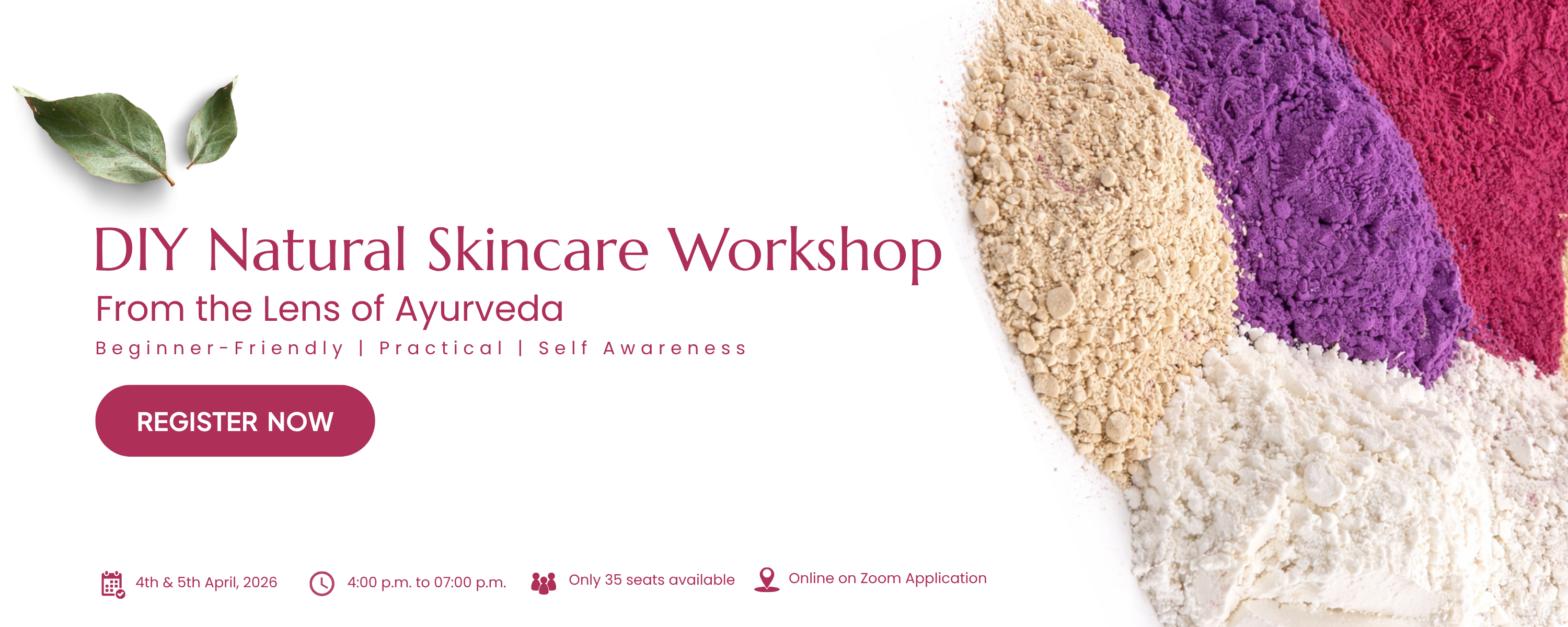 DIY Natural Skincare Workshop
From the Lens of Ayurveda
Beginner-Friendly | Practical | Self Awareness

REGISTER NOW

4th & 5th April, 2026
4:00 p.m. to 07:00 p.m.
Only 35 seats available
Online on Zoom Application